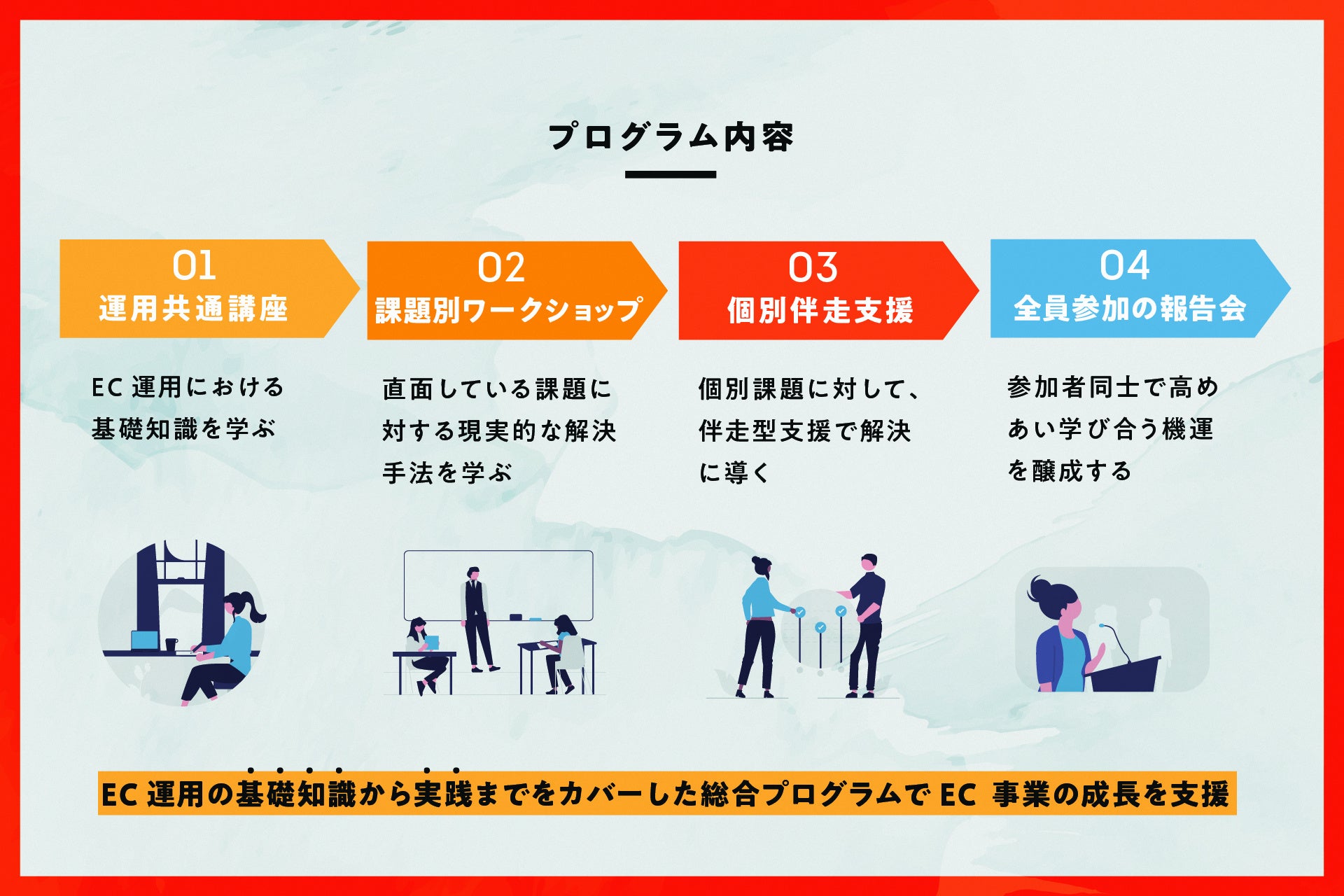 プログラム内容

01
運用共通講座

EC 運用における基礎知識を学ぶ

02
課題別ワークショップ

直面している課題に対する現実的な解決手法を学ぶ

03
個別伴走支援

個別課題に対して、伴走型支援で解決に導く

04
全員参加の報告会

参加者同士で高めあい学び合う機運を醸成する

EC 運用の基礎知識から実践までをカバーした総合プログラムで EC 事業の成長を支援